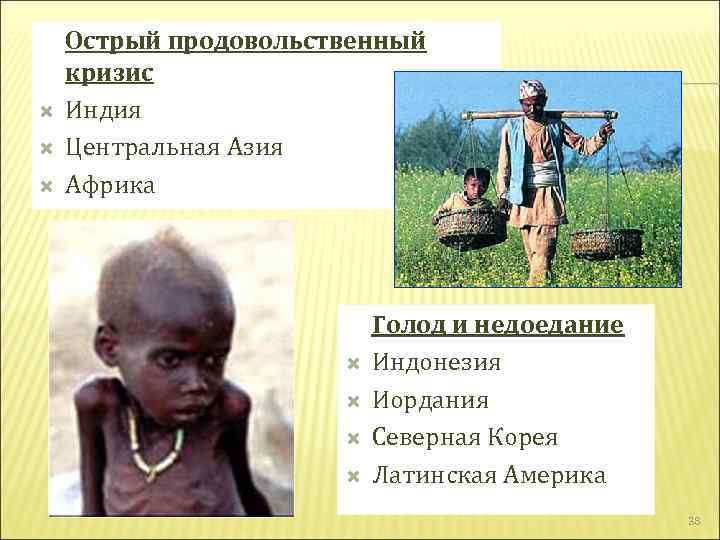 Острый продовольственный кризис
Индия
Центральная Азия
Африка

Голод и недоедание
Индонезия
Иордания
Северная Корея
Латинская Америка

38